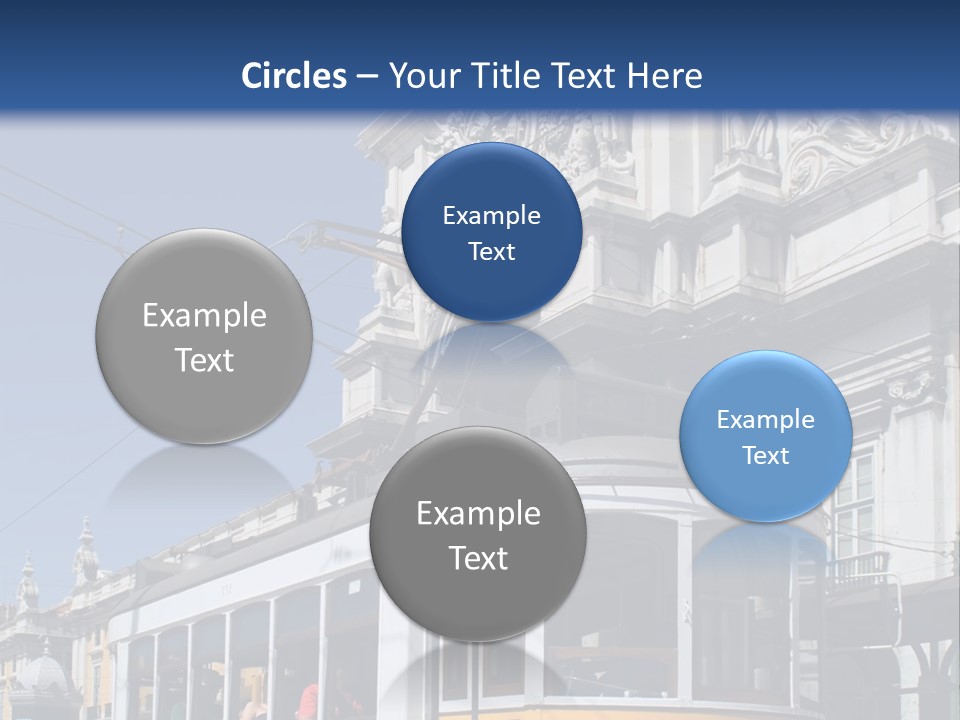 Circles – Your Title Text Here

Example Text

Example Text

Example Text

Example Text